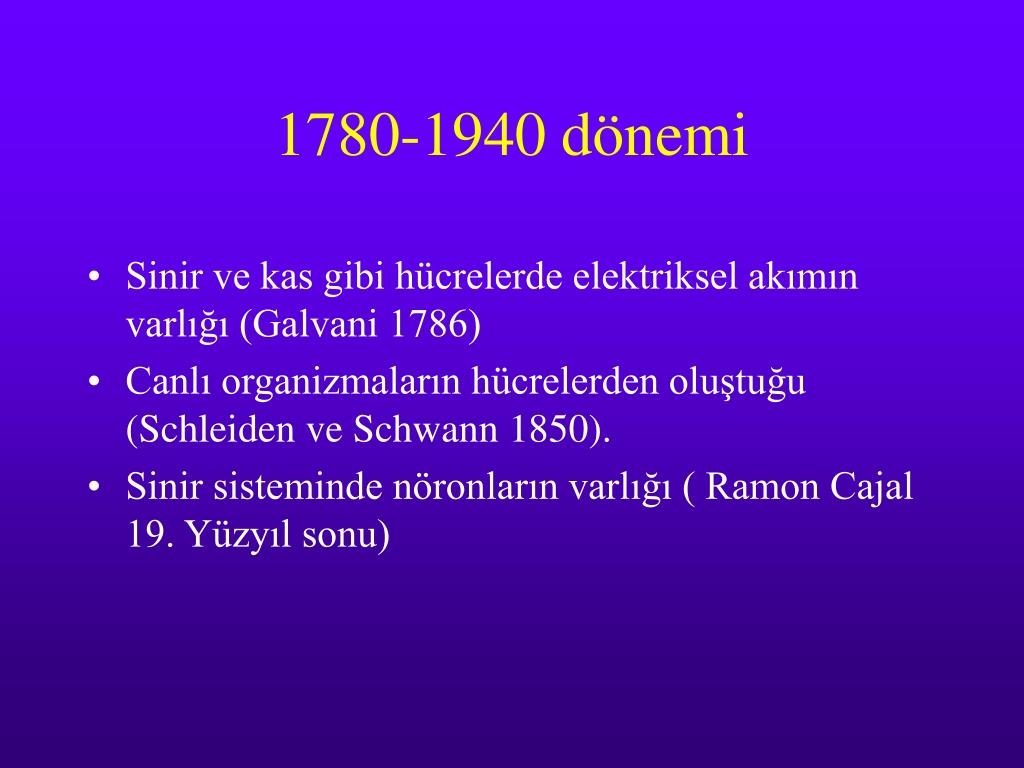 1780-1940 dönemi

• Sinir ve kas gibi hücrelerde elektriksel akımın varlığı (Galvani 1786)
• Canlı organizmaların hücrelerden oluştuğu (Schleiden ve Schwann 1850).
• Sinir sisteminde nöronların varlığı ( Ramon Cajal 19. Yüzyıl sonu)